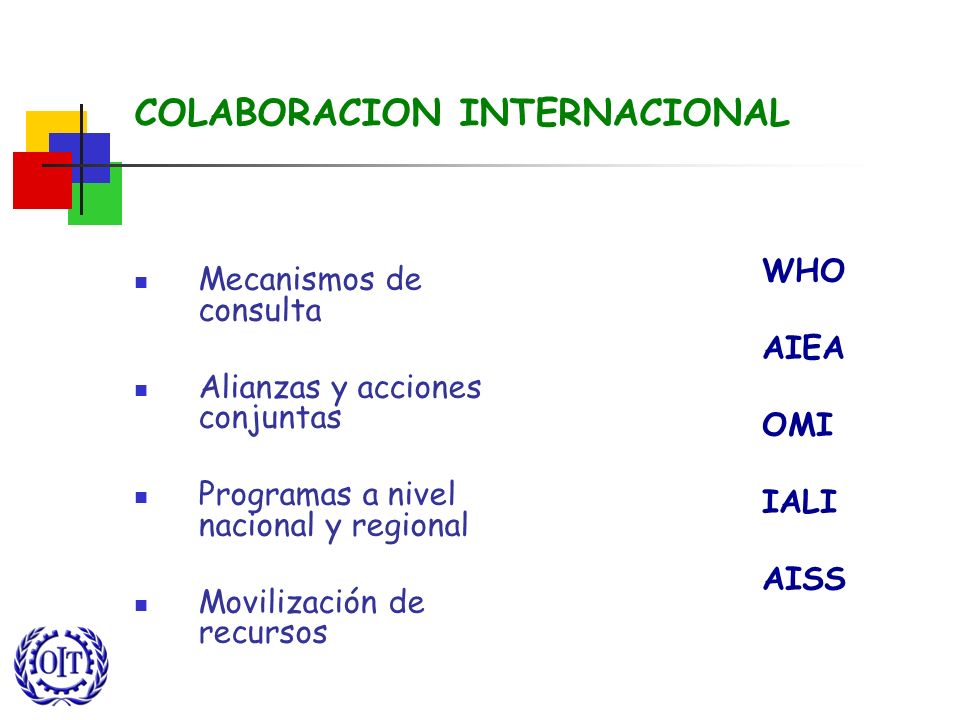 COLABORACION INTERNACIONAL

- Mecanismos de consulta
- Alianzas y acciones conjuntas
- Programas a nivel nacional y regional
- Movilización de recursos

WHO

AIEA

OMI

IALI

AISS

OIT